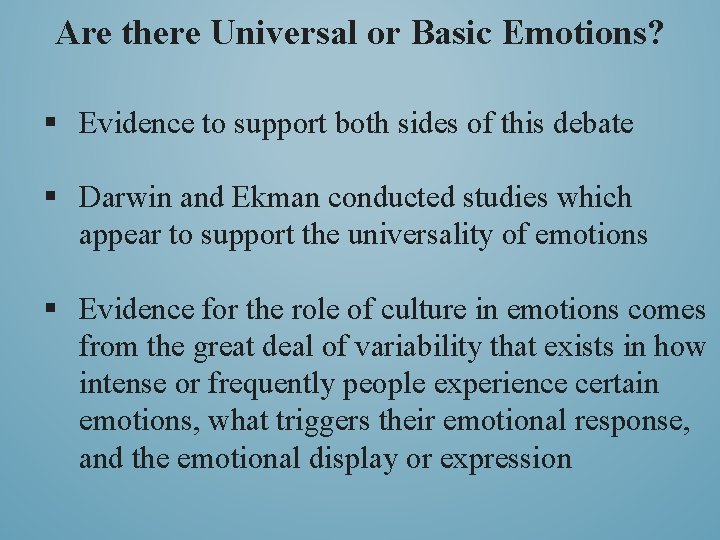 Are there Universal or Basic Emotions?

▪ Evidence to support both sides of this debate

▪ Darwin and Ekman conducted studies which appear to support the universality of emotions

▪ Evidence for the role of culture in emotions comes from the great deal of variability that exists in how intense or frequently people experience certain emotions, what triggers their emotional response, and the emotional display or expression